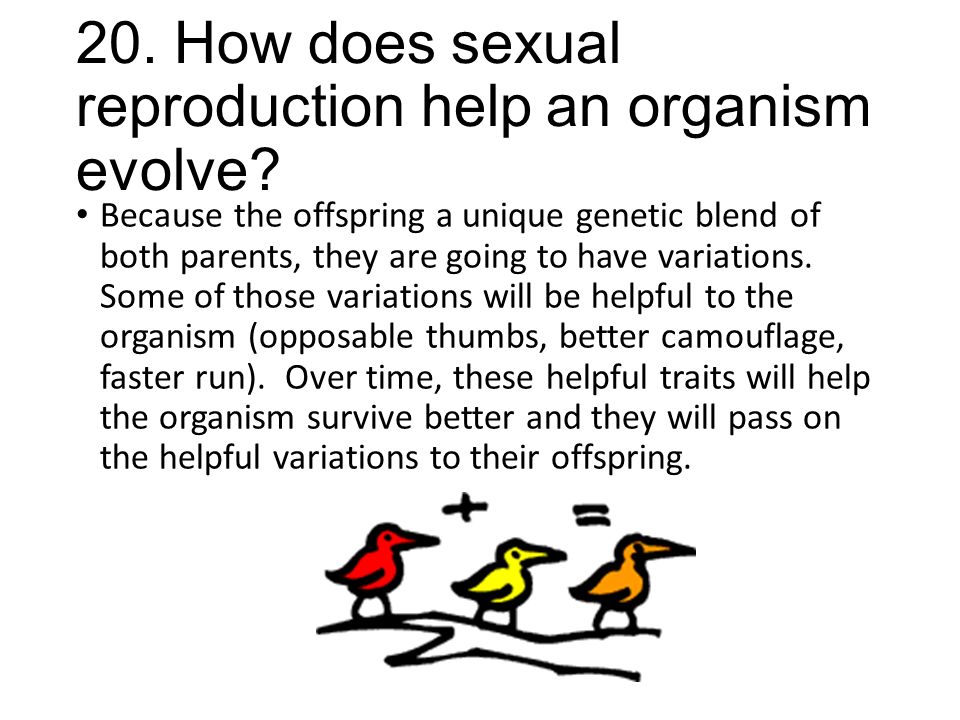 20. How does sexual reproduction help an organism evolve?

• Because the offspring a unique genetic blend of both parents, they are going to have variations. Some of those variations will be helpful to the organism (opposable thumbs, better camouflage, faster run). Over time, these helpful traits will help the organism survive better and they will pass on the helpful variations to their offspring.

+ =